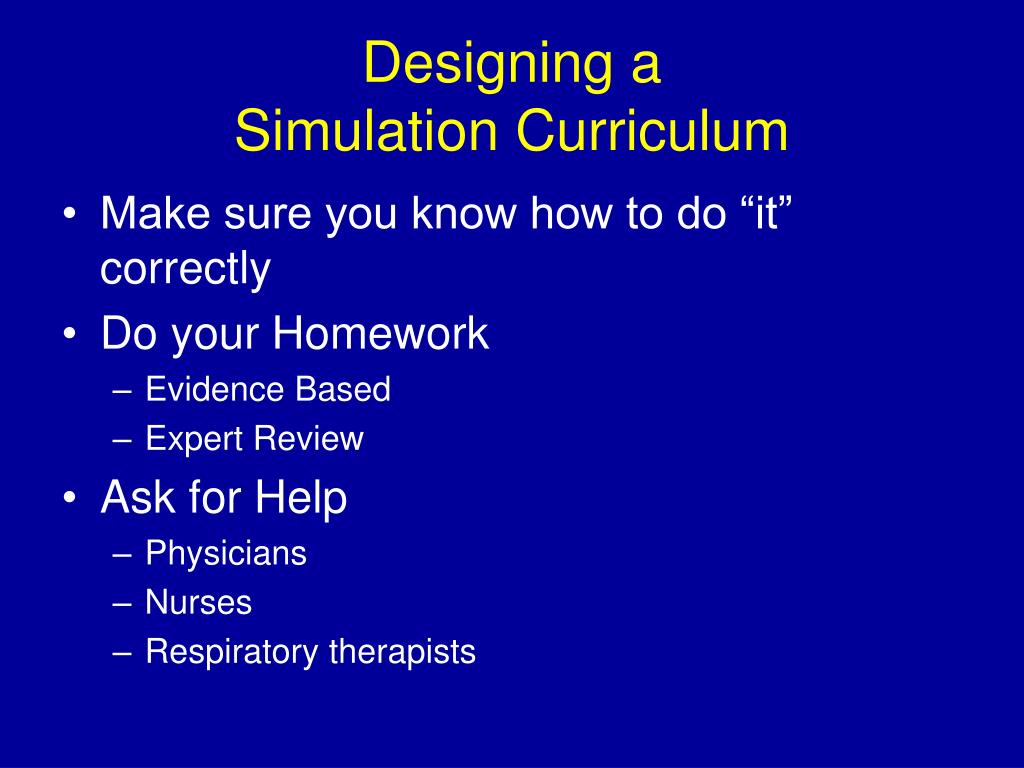 Designing a
Simulation Curriculum

• Make sure you know how to do “it” correctly
• Do your Homework
– Evidence Based
– Expert Review
• Ask for Help
– Physicians
– Nurses
– Respiratory therapists